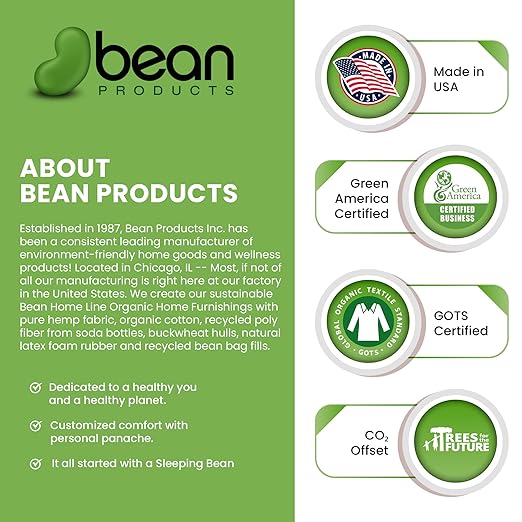 bean
PRODUCTS

ABOUT
BEAN PRODUCTS

Established in 1987, Bean Products Inc. has been a consistent leading manufacturer of environment-friendly home goods and wellness products! Located in Chicago, IL -- Most, if not of all our manufacturing is right here at our factory in the United States. We create our sustainable Bean Home Line Organic Home Furnishings with pure hemp fabric, organic cotton, recycled poly fiber from soda bottles, buckwheat hulls, natural latex foam rubber and recycled bean bag fills.

Dedicated to a healthy you and a healthy planet.

Customized comfort with personal panache.

It all started with a Sleeping Bean

MADE IN USA

Made in USA

Green America Certified

Green America
CERTIFIED BUSINESS

GLOBAL ORGANIC TEXTILE STANDARD · GOTS ·

GOTS Certified

$CO_2$ Offset

TREES for the FUTURE